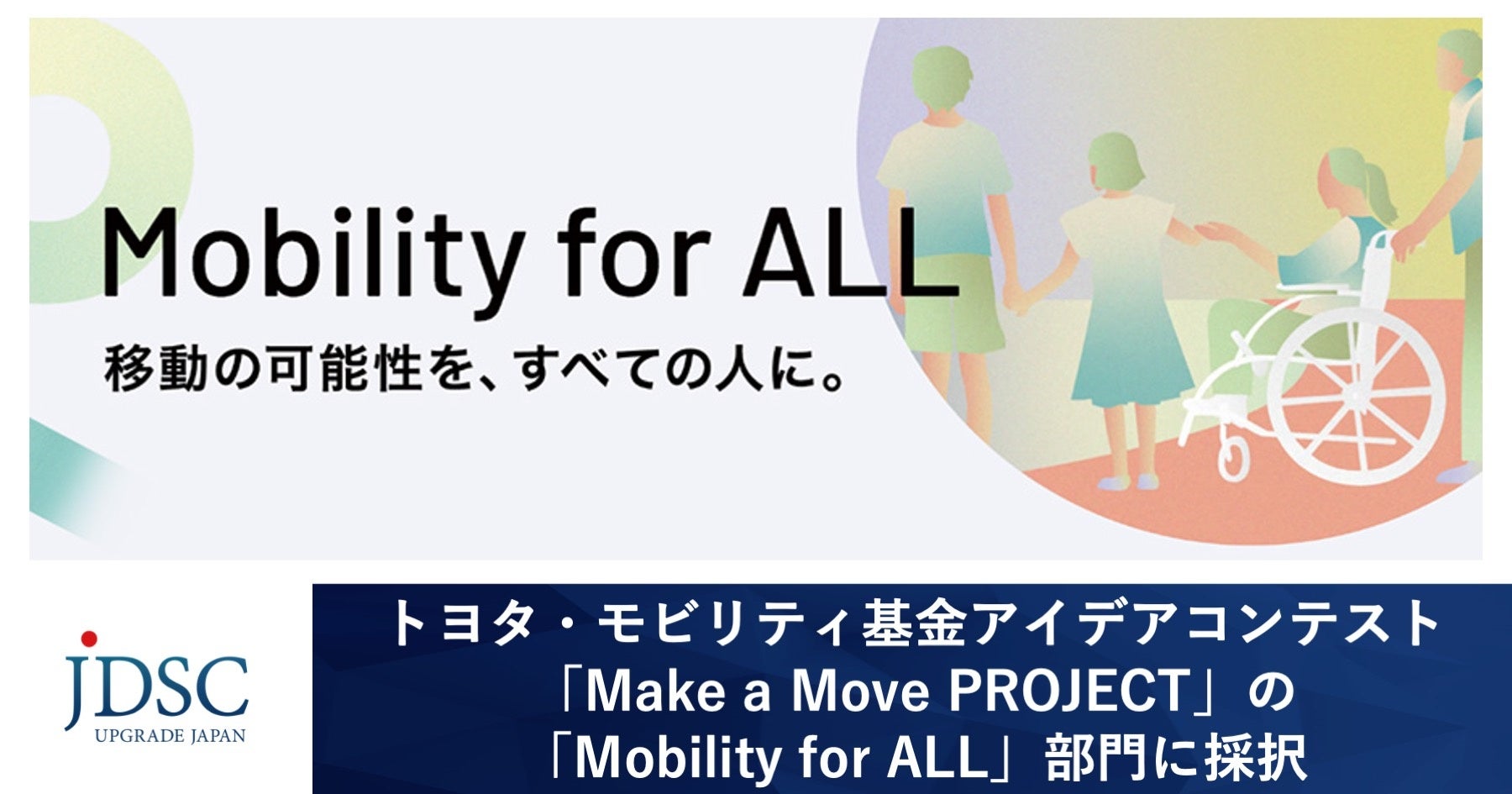 Mobility for ALL

移動の可能性を、すべての人に。

JDSC
UPGRADE JAPAN

トヨタ・モビリティ基金アイデアコンテスト
「Make a Move PROJECT」の
「Mobility for ALL」部門に採択